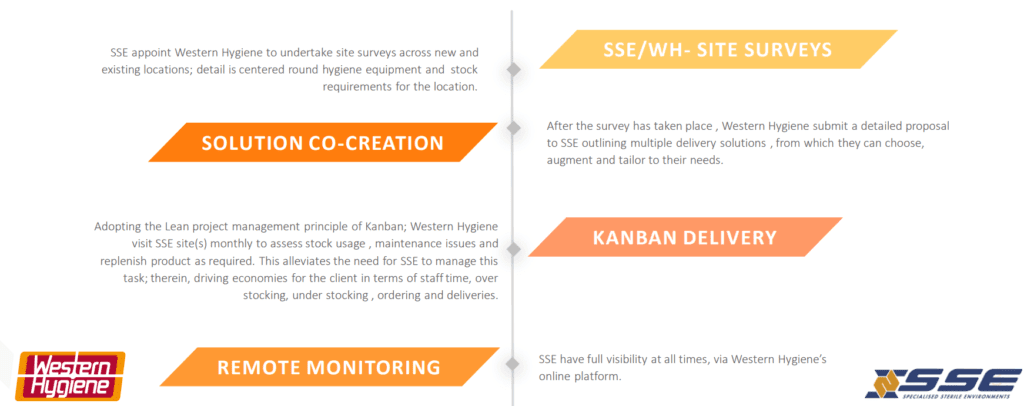 SSE/WH- SITE SURVEYS

SSE appoint Western Hygiene to undertake site surveys across new and existing locations; detail is centered round hygiene equipment and stock requirements for the location.

SOLUTION CO-CREATION

After the survey has taken place , Western Hygiene submit a detailed proposal to SSE outlining multiple delivery solutions , from which they can choose, augment and tailor to their needs.

KANBAN DELIVERY

Adopting the Lean project management principle of Kanban; Western Hygiene visit SSE site(s) monthly to assess stock usage , maintenance issues and replenish product as required. This alleviates the need for SSE to manage this task; therein, driving economies for the client in terms of staff time, over stocking, under stocking , ordering and deliveries.

REMOTE MONITORING

SSE have full visibility at all times, via Western Hygiene's online platform.

Western Hygiene

SSE
SPECIALISED STERILE ENVIRONMENTS